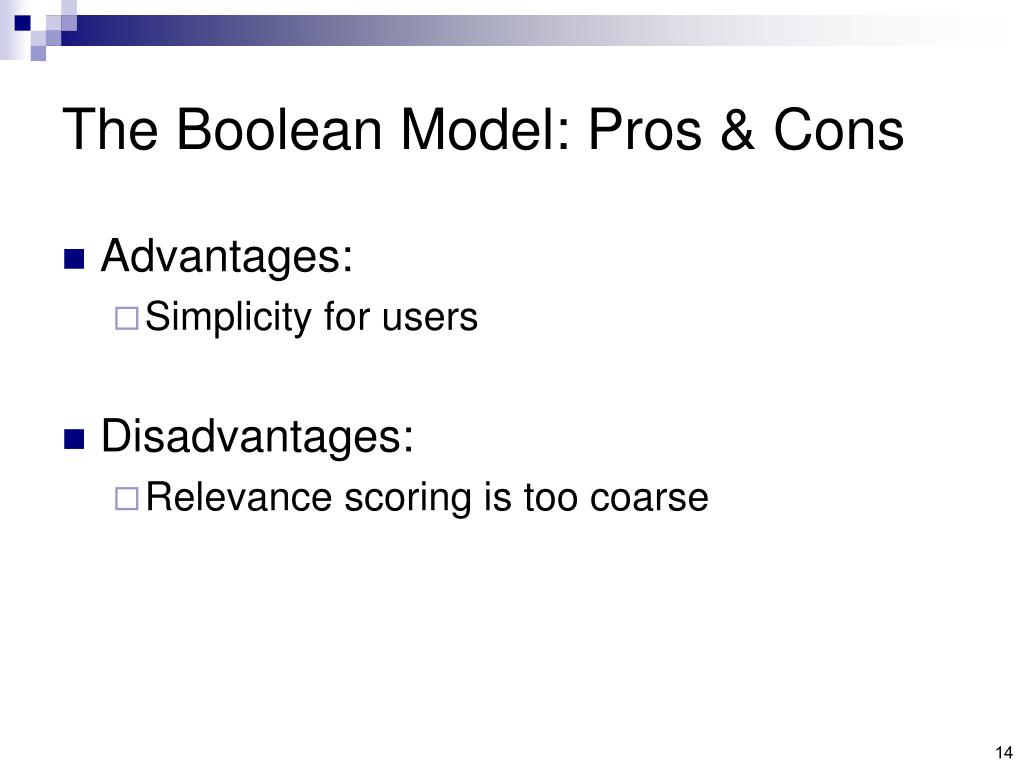 The Boolean Model: Pros & Cons

Advantages:

Simplicity for users

Disadvantages:

Relevance scoring is too coarse

14